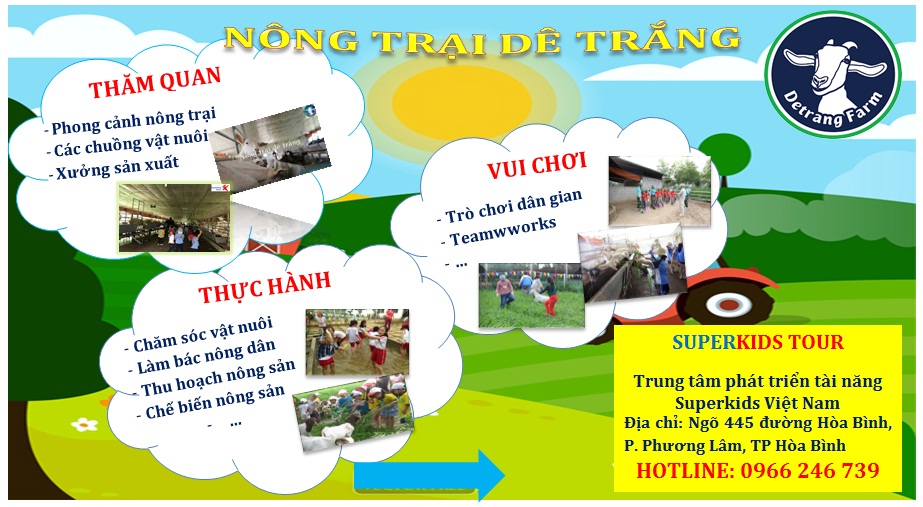 NÔNG TRẠI DÊ TRẮNG

Detrang Farm

THĂM QUAN
- Phong cảnh nông trại
- Các chuồng vật nuôi
- Xưởng sản xuất

VUI CHƠI
- Trò chơi dân gian
- Teamwworks
- ...

THỰC HÀNH
- Chăm sóc vật nuôi
- Làm bác nông dân
- Thu hoạch nông sản
- Chế biến nông sản
- ...

SUPERKIDS TOUR

Trung tâm phát triển tài năng Superkids Việt Nam
Địa chỉ: Ngõ 445 đường Hòa Bình, P. Phương Lâm, TP Hòa Bình
HOTLINE: 0966 246 739